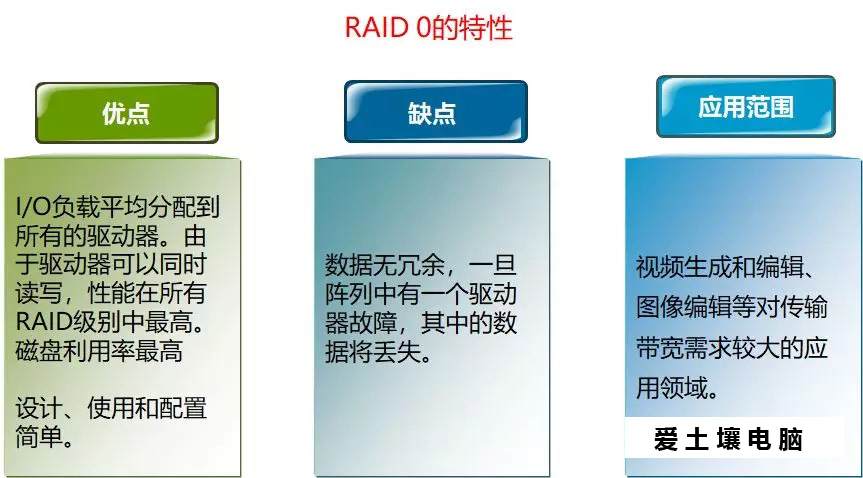 RAID 0的特性

优点

I/O负载平均分配到所有的驱动器。由于驱动器可以同时读写，性能在所有RAID级别中最高。磁盘利用率最高

设计、使用和配置简单。

缺点

数据无冗余，一旦阵列中有一个驱动器故障，其中的数据将丢失。

应用范围

视频生成和编辑、图像编辑等对传输带宽需求较大的应用领域。

爱土壤电脑